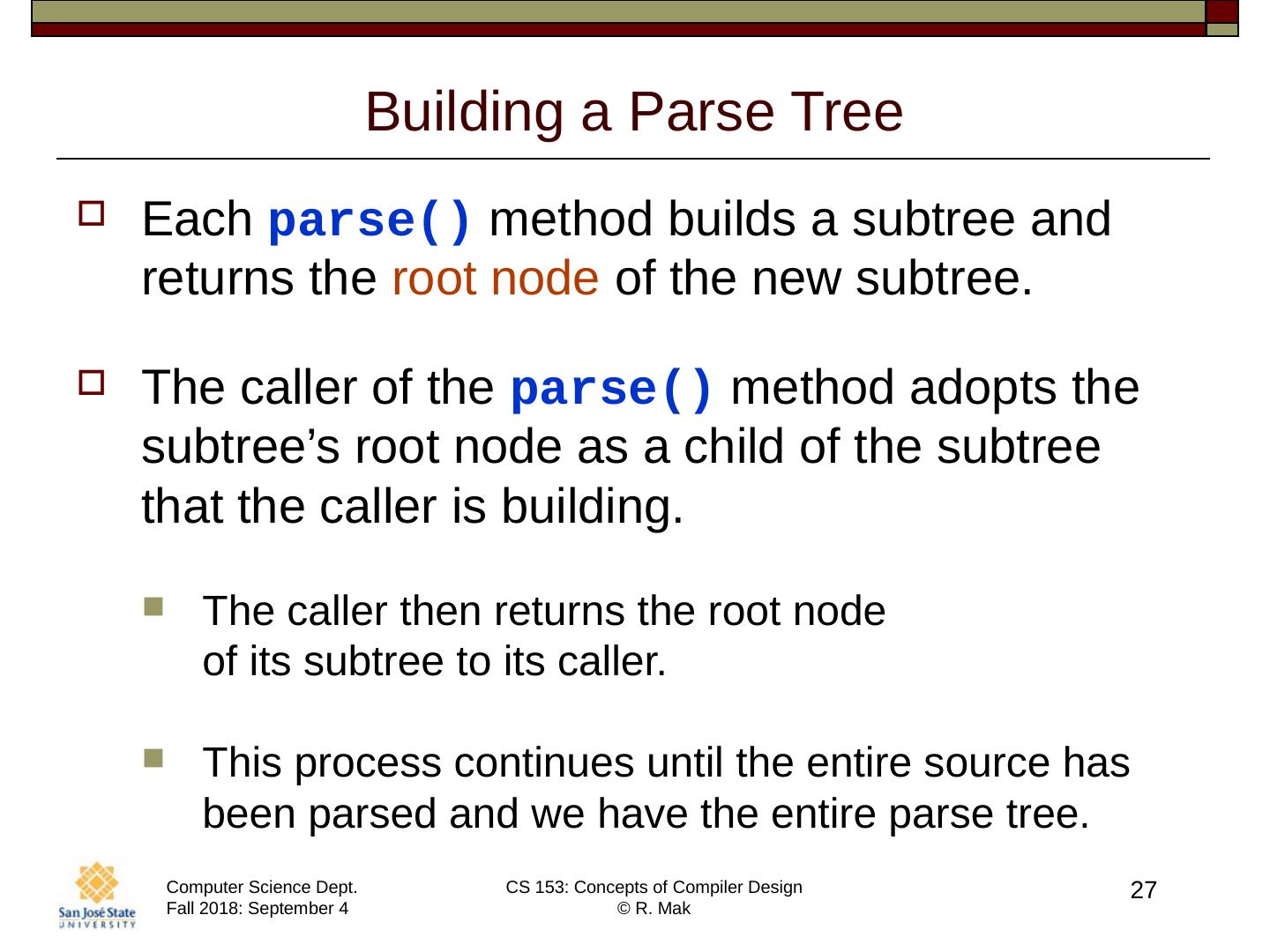 Building a Parse Tree

Each parse() method builds a subtree and returns the root node of the new subtree.

The caller of the parse() method adopts the subtree’s root node as a child of the subtree that the caller is building.

The caller then returns the root node of its subtree to its caller.

This process continues until the entire source has been parsed and we have the entire parse tree.

San José State UNIVERSITY

Computer Science Dept.
Fall 2018: September 4

CS 153: Concepts of Compiler Design
© R. Mak

27